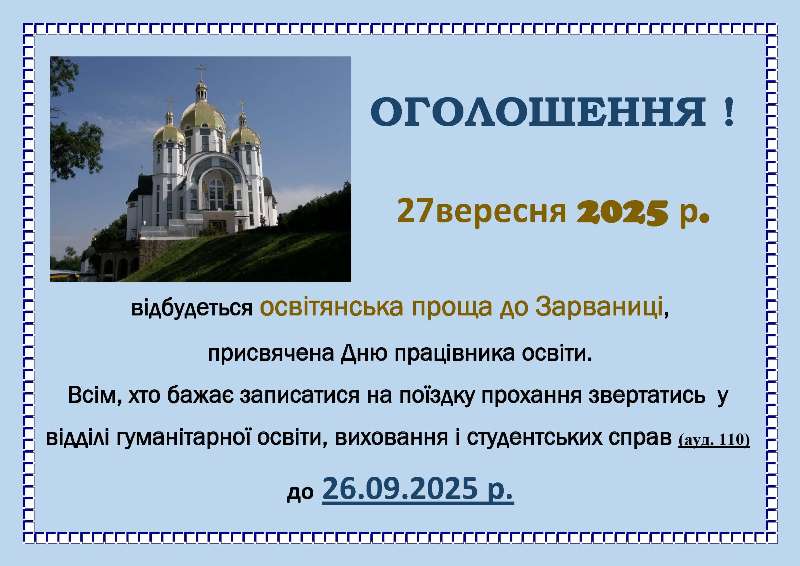 ОГОЛОШЕННЯ !

27вересня 2025 р.

відбудеться освітянська проща до Зарваниці,

присвячена Дню працівника освіти.

Всім, хто бажає записатися на поїздку прохання звертатись у відділі гуманітарної освіти, виховання і студентських справ (ауд. 110)

до 26.09.2025 р.